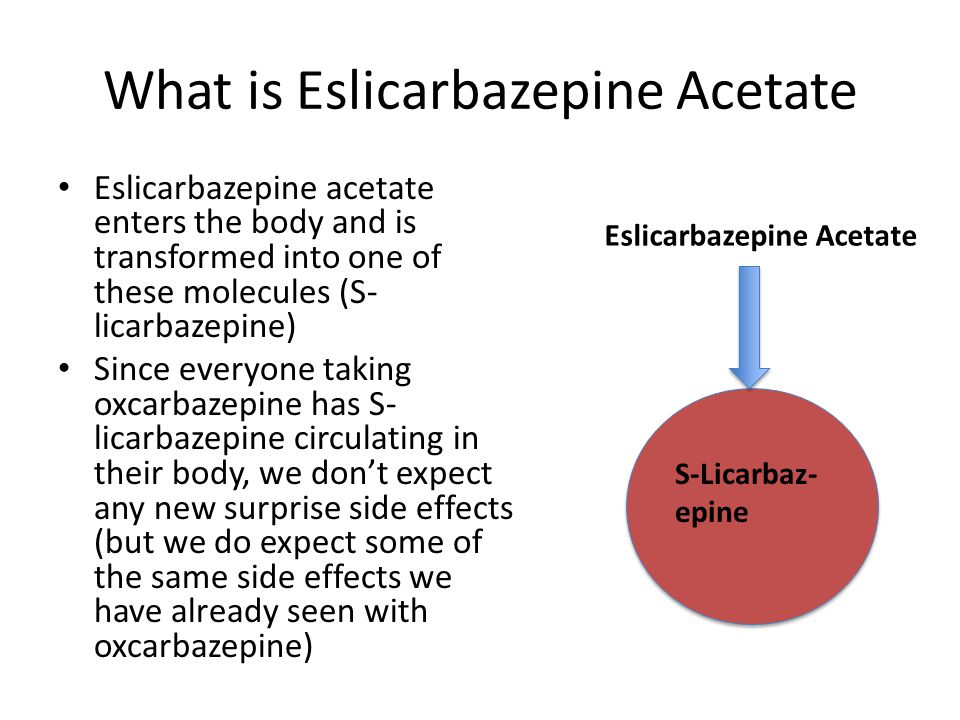 What is Eslicarbazepine Acetate

• Eslicarbazepine acetate enters the body and is transformed into one of these molecules (S-licarbazepine)
• Since everyone taking oxcarbazepine has S-licarbazepine circulating in their body, we don't expect any new surprise side effects (but we do expect some of the same side effects we have already seen with oxcarbazepine)

Eslicarbazepine Acetate

S-Licarbazepine